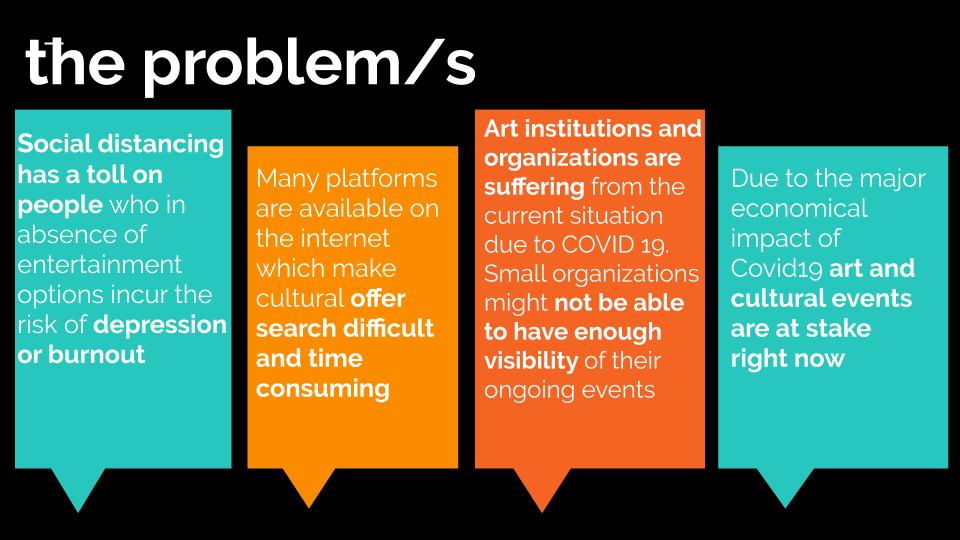 the problem/s

Social distancing has a toll on people who in absence of entertainment options incur the risk of depression or burnout

Many platforms are available on the internet which make cultural offer search difficult and time consuming

Art institutions and organizations are suffering from the current situation due to COVID 19. Small organizations might not be able to have enough visibility of their ongoing events

Due to the major economical impact of Covid19 art and cultural events are at stake right now